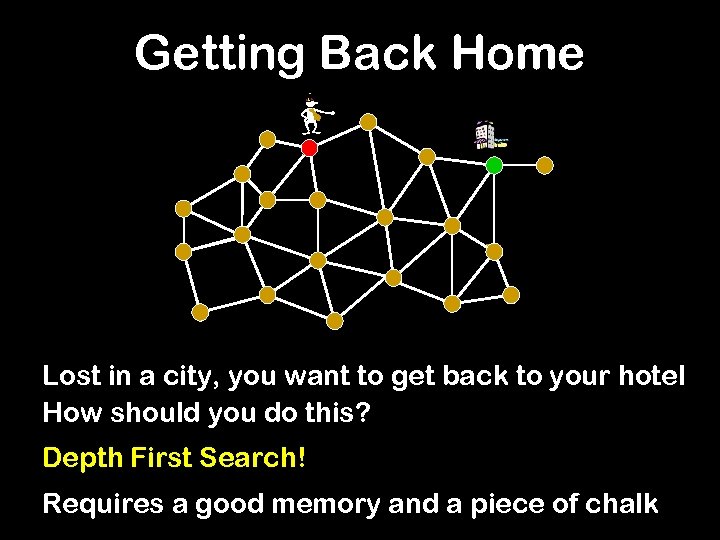 Getting Back Home

Lost in a city, you want to get back to your hotel
How should you do this?

Depth First Search!

Requires a good memory and a piece of chalk